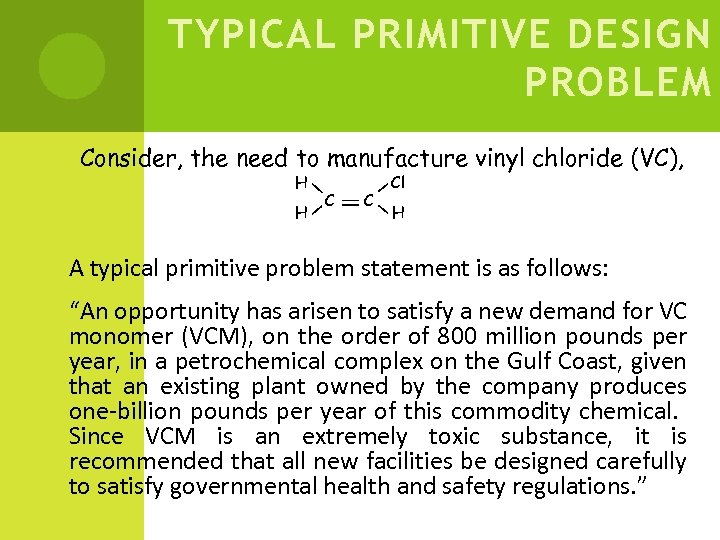 TYPICAL PRIMITIVE DESIGN PROBLEM

Consider, the need to manufacture vinyl chloride (VC),

H    Cl
 C = C
H    H

A typical primitive problem statement is as follows:

“An opportunity has arisen to satisfy a new demand for VC monomer (VCM), on the order of 800 million pounds per year, in a petrochemical complex on the Gulf Coast, given that an existing plant owned by the company produces one-billion pounds per year of this commodity chemical. Since VCM is an extremely toxic substance, it is recommended that all new facilities be designed carefully to satisfy governmental health and safety regulations.”